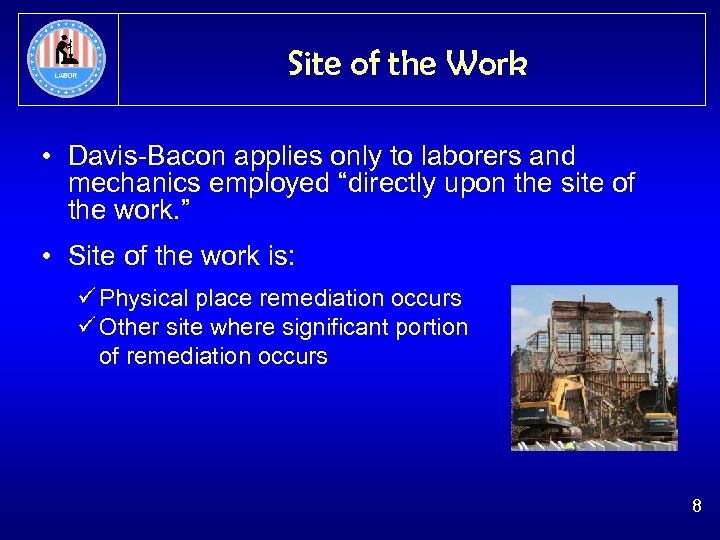 LABOR

Site of the Work

• Davis-Bacon applies only to laborers and mechanics employed “directly upon the site of the work.”

• Site of the work is:

✓ Physical place remediation occurs
✓ Other site where significant portion of remediation occurs

8